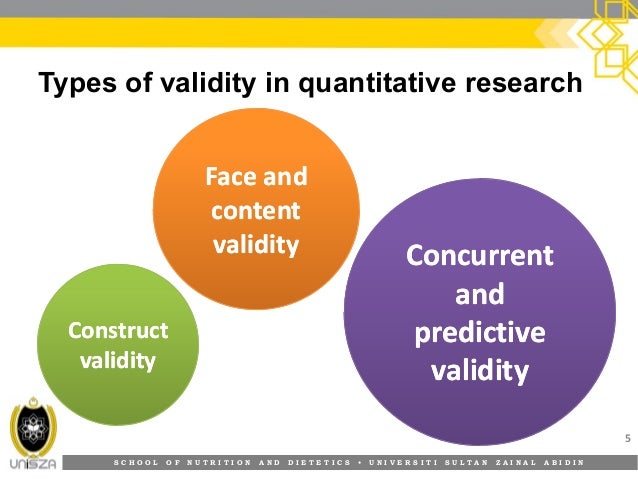 Types of validity in quantitative research

Face and content validity

Construct validity

Concurrent and predictive validity

5

UniSZA

SCHOOL OF NUTRITION AND DIETETICS • UNIVERSITI SULTAN ZAINAL ABIDIN